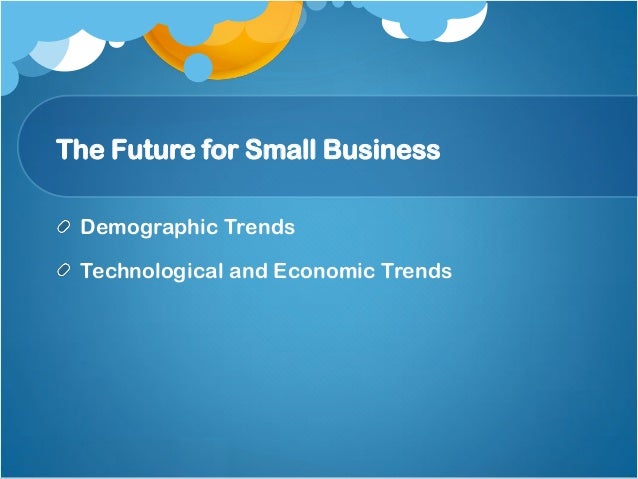 The Future for Small Business

Demographic Trends

Technological and Economic Trends